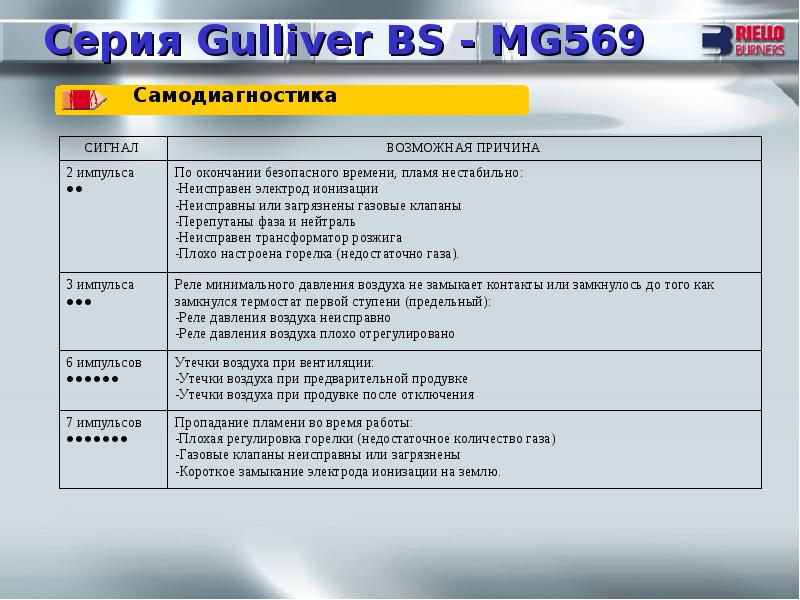 Серия Gulliver BS - MG569

RIELLO BURNERS

Самодиагностика

| СИГНАЛ | ВОЗМОЖНАЯ ПРИЧИНА |
|---|---|
| 2 импульса ●● | По окончании безопасного времени, пламя нестабильно: -Неисправен электрод ионизации -Неисправны или загрязнены газовые клапаны -Перепутаны фаза и нейтраль -Неисправен трансформатор розжига -Плохо настроена горелка (недостаточно газа). |
| 3 импульса ●●● | Реле минимального давления воздуха не замыкает контакты или замкнулось до того как замкнулся термостат первой ступени (предельный): -Реле давления воздуха неисправно -Реле давления воздуха плохо отрегулировано |
| 6 импульсов ●●●●●● | Утечки воздуха при вентиляции: -Утечки воздуха при предварительной продувке -Утечки воздуха при продувке после отключения |
| 7 импульсов ●●●●●●● | Пропадание пламени во время работы: -Плохая регулировка горелки (недостаточное количество газа) -Газовые клапаны неисправны или загрязнены -Короткое замыкание электрода ионизации на землю. |